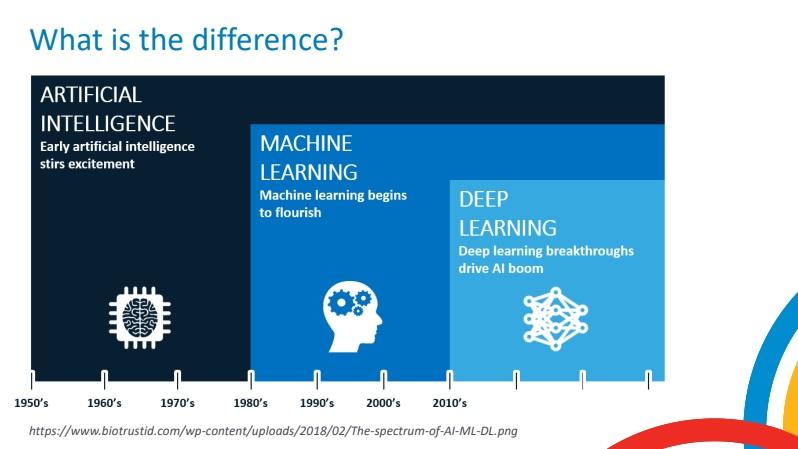 What is the difference?

ARTIFICIAL INTELLIGENCE
Early artificial intelligence stirs excitement

MACHINE LEARNING
Machine learning begins to flourish

DEEP LEARNING
Deep learning breakthroughs drive AI boom

1950's 1960's 1970's 1980's 1990's 2000's 2010's

https://www.biotrustid.com/wp-content/uploads/2018/02/The-spectrum-of-AI-ML-DL.png